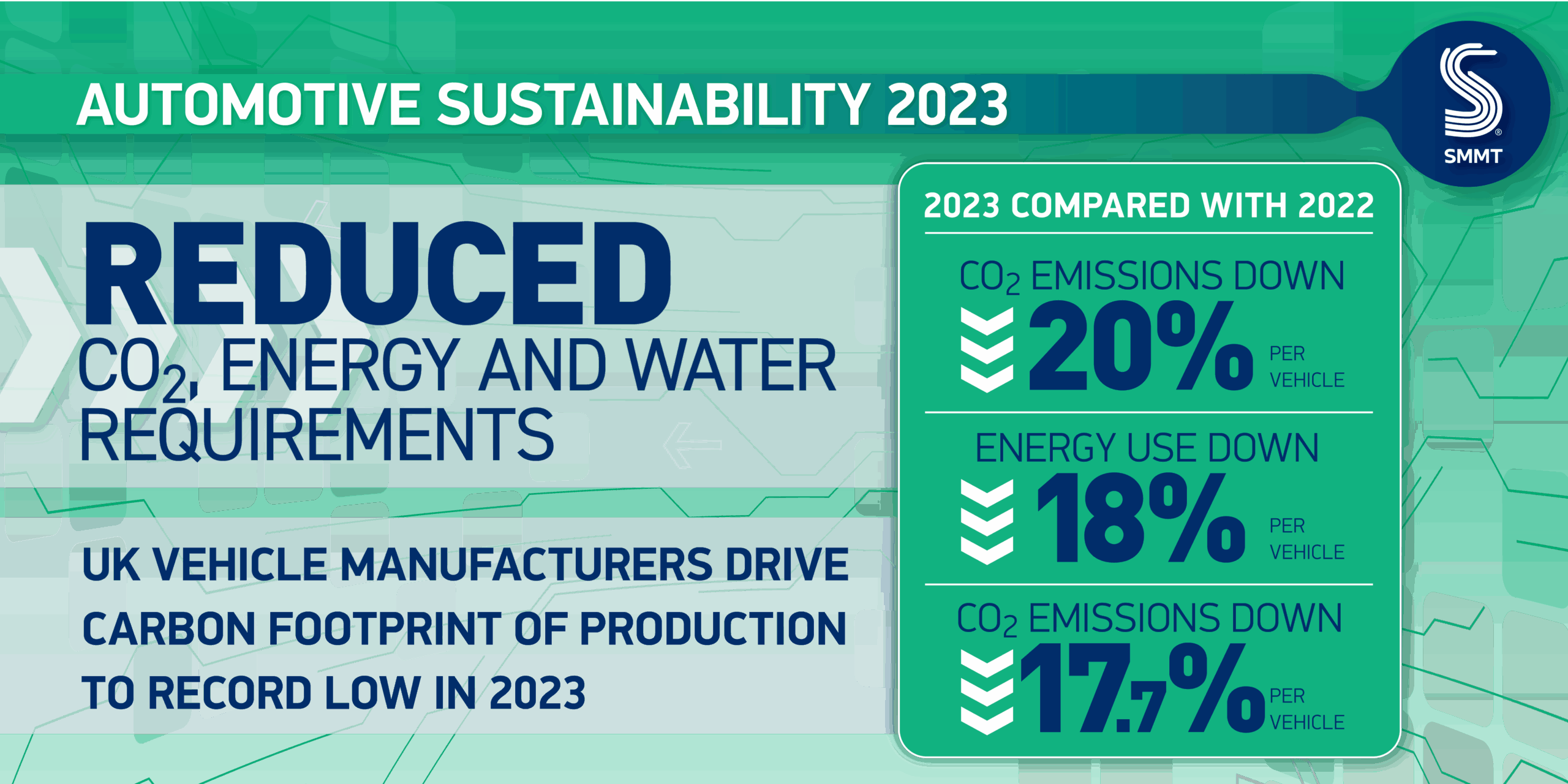 AUTOMOTIVE SUSTAINABILITY 2023

SMMT

REDUCED

$CO_2$, ENERGY AND WATER REQUIREMENTS

UK VEHICLE MANUFACTURERS DRIVE CARBON FOOTPRINT OF PRODUCTION TO RECORD LOW IN 2023

2023 COMPARED WITH 2022

$CO_2$ EMISSIONS DOWN

20% PER VEHICLE

ENERGY USE DOWN

18% PER VEHICLE

$CO_2$ EMISSIONS DOWN

17.7% PER VEHICLE